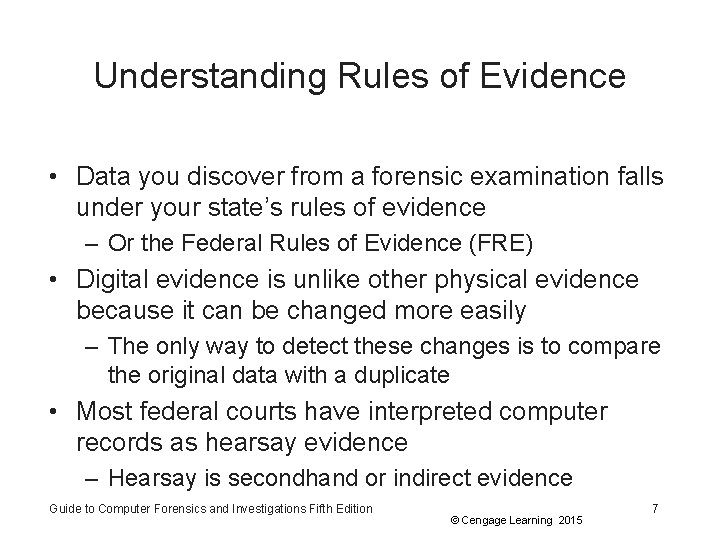 Understanding Rules of Evidence

• Data you discover from a forensic examination falls under your state's rules of evidence
– Or the Federal Rules of Evidence (FRE)
• Digital evidence is unlike other physical evidence because it can be changed more easily
– The only way to detect these changes is to compare the original data with a duplicate
• Most federal courts have interpreted computer records as hearsay evidence
– Hearsay is secondhand or indirect evidence

Guide to Computer Forensics and Investigations Fifth Edition

© Cengage Learning 2015

7